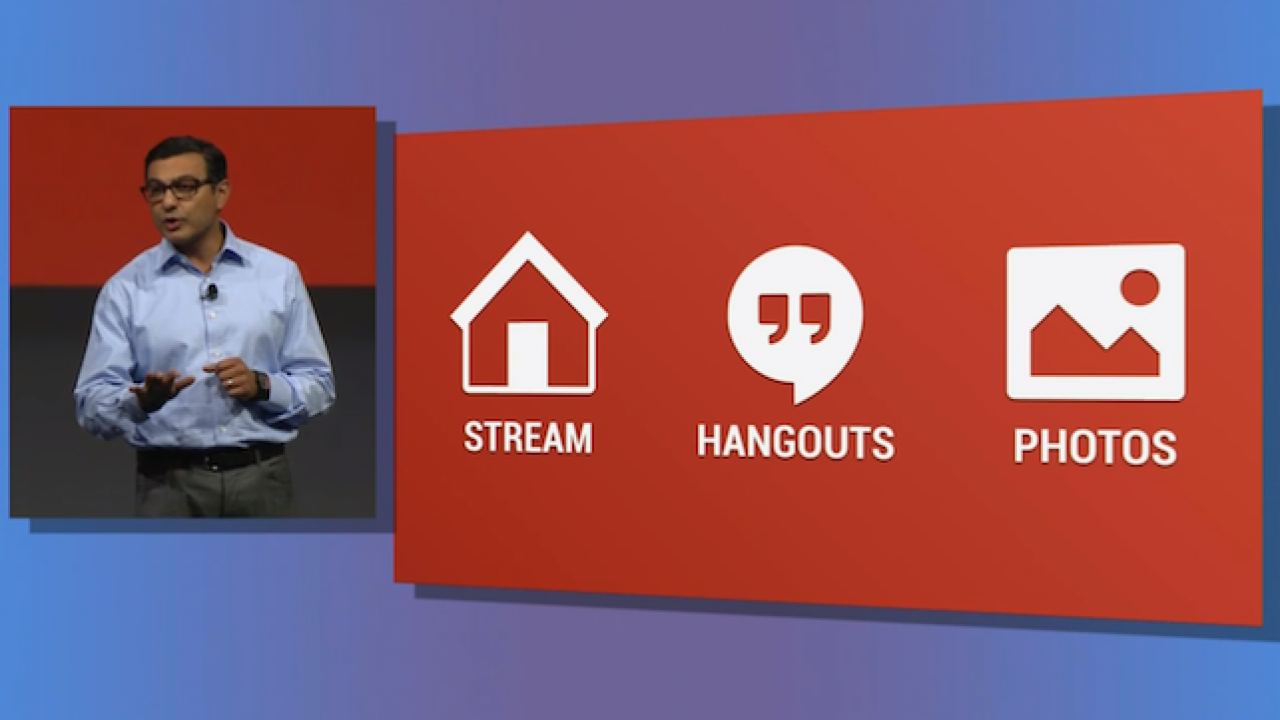 STREAM

HANGOUTS

PHOTOS